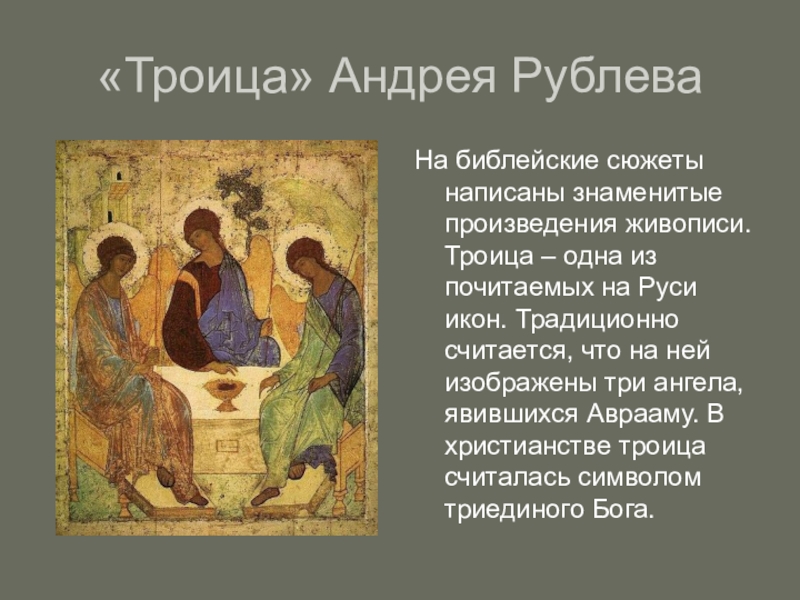 «Троица» Андрея Рублева

На библейские сюжеты написаны знаменитые произведения живописи. Троица – одна из почитаемых на Руси икон. Традиционно считается, что на ней изображены три ангела, явившихся Аврааму. В христианстве троица считалась символом триединого Бога.